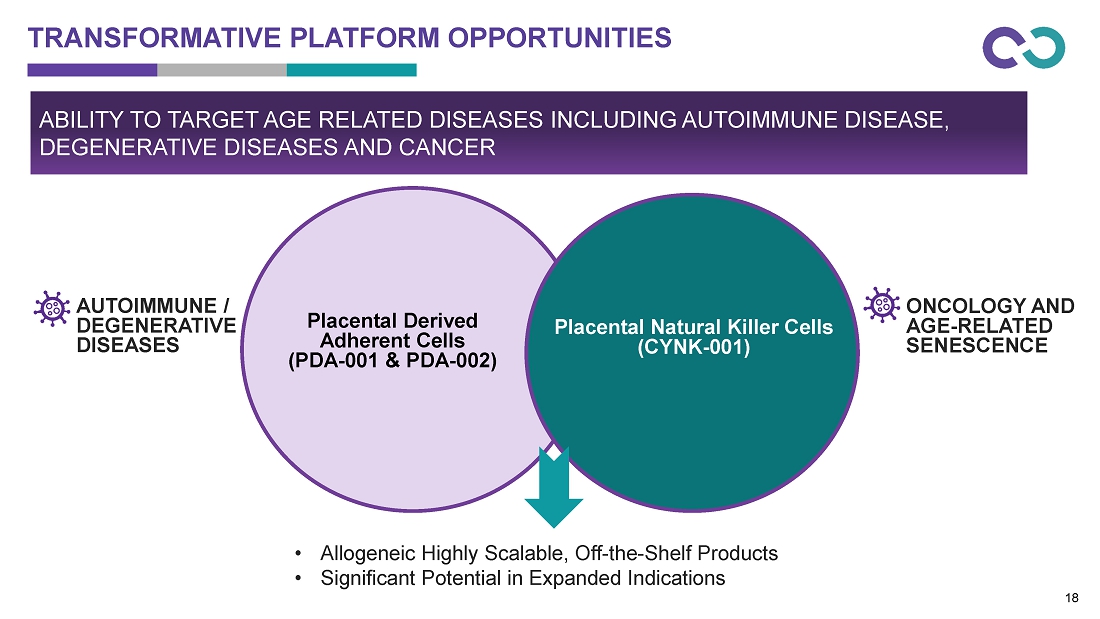 TRANSFORMATIVE PLATFORM OPPORTUNITIES

ABILITY TO TARGET AGE RELATED DISEASES INCLUDING AUTOIMMUNE DISEASE, DEGENERATIVE DISEASES AND CANCER

AUTOIMMUNE / DEGENERATIVE DISEASES

Placental Derived Adherent Cells (PDA-001 & PDA-002)

Placental Natural Killer Cells (CYNK-001)

ONCOLOGY AND AGE-RELATED SENESCENCE

• Allogeneic Highly Scalable, Off-the-Shelf Products
• Significant Potential in Expanded Indications

18